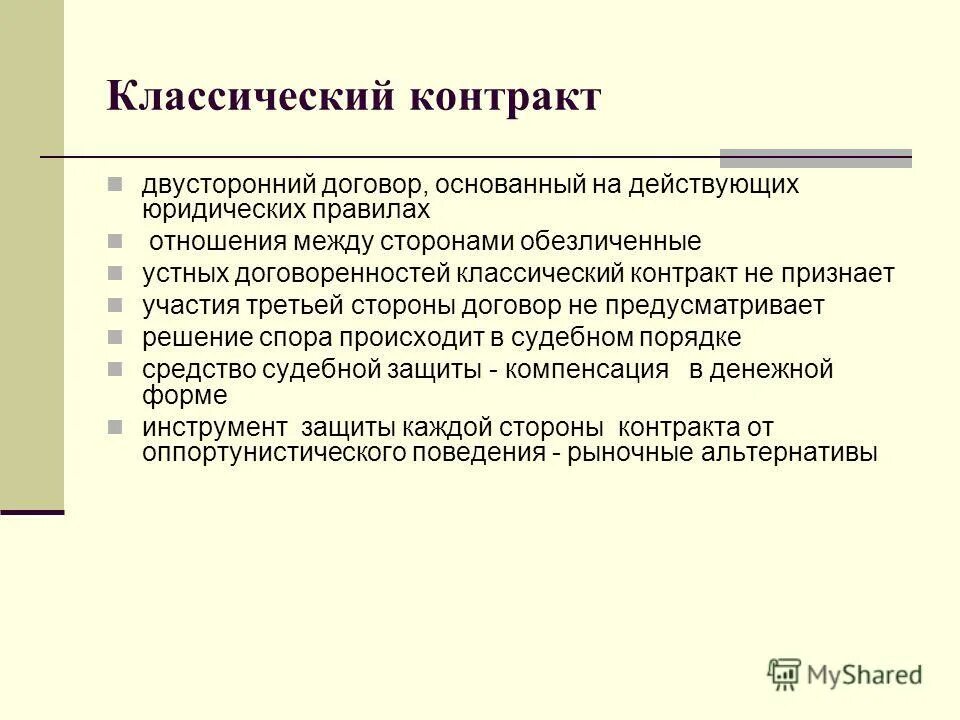 Классический контракт

- двусторонний договор, основанный на действующих юридических правилах
- отношения между сторонами обезличенные
- устных договоренностей классический контракт не признает
- участия третьей стороны договор не предусматривает
- решение спора происходит в судебном порядке
- средство судебной защиты - компенсация в денежной форме
- инструмент защиты каждой стороны контракта от оппортунистического поведения - рыночные альтернативы

MyShared